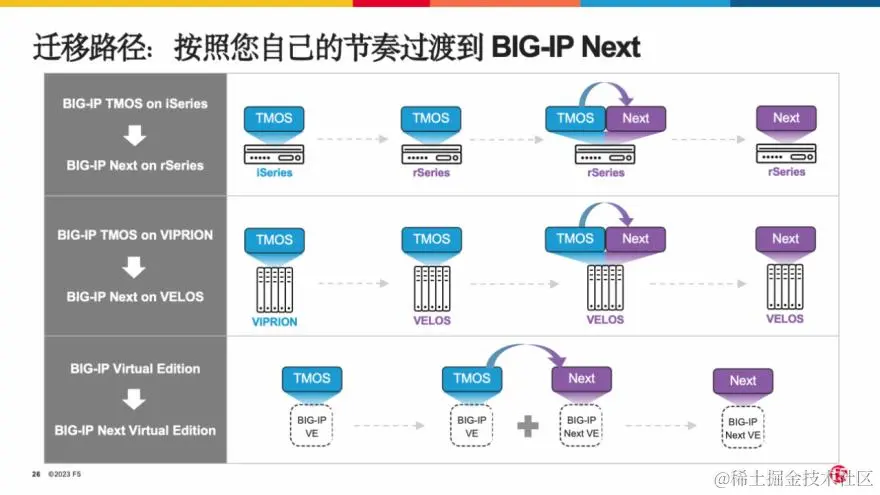 迁移路径：按照您自己的节奏过渡到 BIG-IP Next

BIG-IP TMOS on iSeries

BIG-IP Next on rSeries

TMOS
iSeries

TMOS
rSeries

TMOS Next
rSeries

Next
rSeries

BIG-IP TMOS on VIPRION

BIG-IP Next on VELOS

TMOS
VIPRION

TMOS
VELOS

TMOS Next
VELOS

Next
VELOS

BIG-IP Virtual Edition

BIG-IP Next Virtual Edition

TMOS
BIG-IP VE

TMOS
BIG-IP VE

Next
BIG-IP Next VE

Next
BIG-IP Next VE

26 ©2023 F5

@稀土掘金技术社区